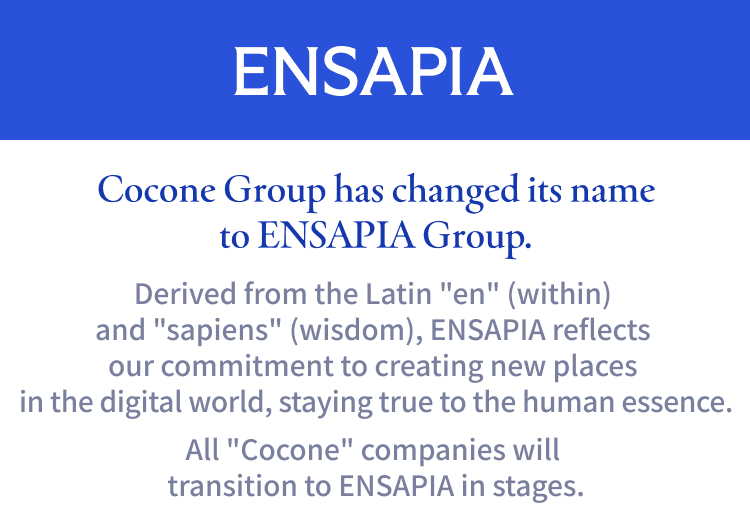 ENSAPIA

Cocone Group has changed its name to ENSAPIA Group.

Derived from the Latin "en" (within) and "sapiens" (wisdom), ENSAPIA reflects our commitment to creating new places in the digital world, staying true to the human essence.

All "Cocone" companies will transition to ENSAPIA in stages.